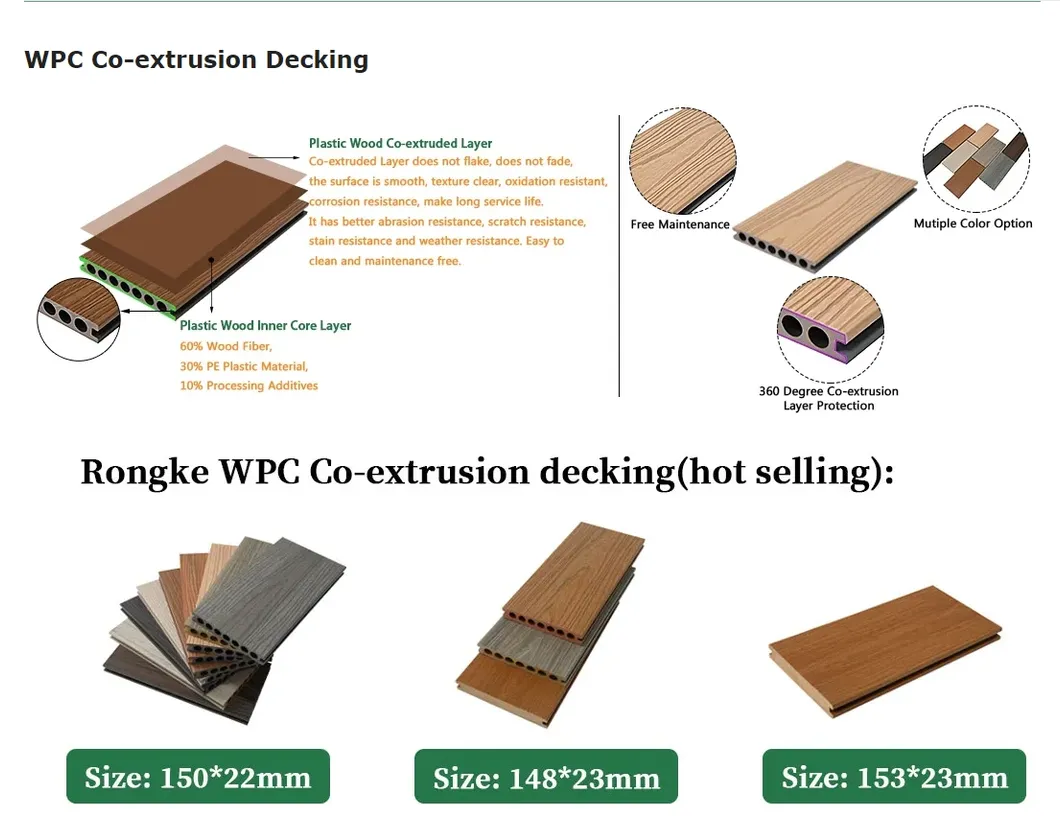 WPC Co-extrusion Decking

Plastic Wood Co-extruded Layer
Co-extruded Layer does not flake, does not fade, the surface is smooth, texture clear, oxidation resistant, corrosion resistance, make long service life.
It has better abrasion resistance, scratch resistance, stain resistance and weather resistance. Easy to clean and maintenance free.

Plastic Wood Inner Core Layer
60% Wood Fiber,
30% PE Plastic Material,
10% Processing Additives

Free Maintenance

Mutiple Color Option

360 Degree Co-extrusion Layer Protection

Rongke WPC Co-extrusion decking(hot selling):

Size: 150*22mm

Size: 148*23mm

Size: 153*23mm